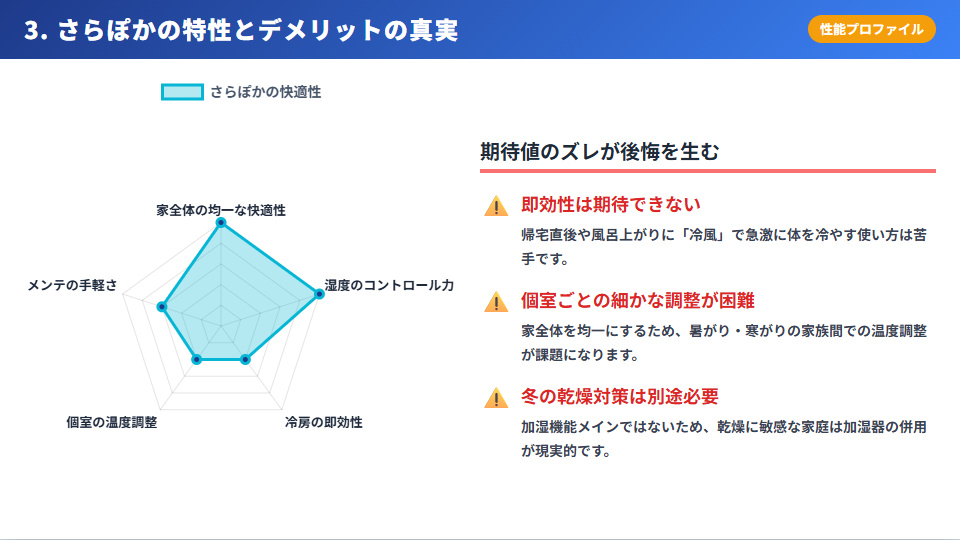 3. さらぽかの特性とデメリットの真実

性能プロファイル

さらぽかの快適性

家全体の均一な快適性

湿度のコントロール力

冷房の即効性

個室の温度調整

メンテの手軽さ

期待値のズレが後悔を生む

即効性は期待できない

帰宅直後や風呂上がりに「冷風」で急激に体を冷やす使い方は苦手です。

個室ごとの細かな調整が困難

家全体を均一にするため、暑がり・寒がりの家族間での温度調整が課題になります。

冬の乾燥対策は別途必要

加湿機能メインではないため、乾燥に敏感な家庭は加湿器の併用が現実的です。